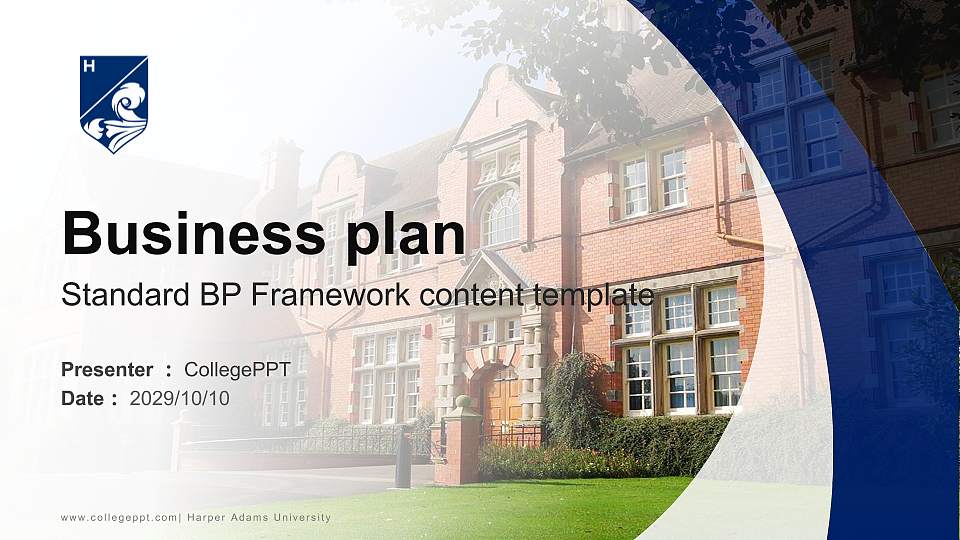 H

Business plan

Standard BP Framework content template

Presenter ： CollegePPT
Date ： 2029/10/10

www.collegeppt.com| Harper Adams University